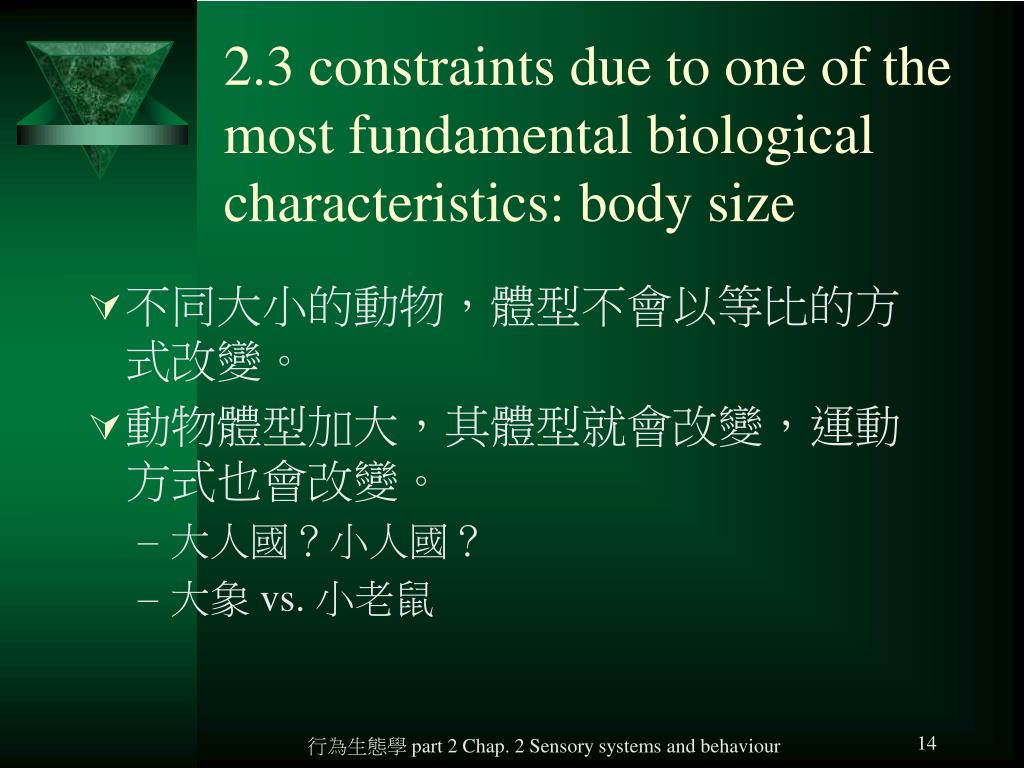 2.3 constraints due to one of the most fundamental biological characteristics: body size

不同大小的動物，體型不會以等比的方式改變。

動物體型加大，其體型就會改變，運動方式也會改變。

– 大人國？小人國？

– 大象 vs. 小老鼠

行為生態學 part 2 Chap. 2 Sensory systems and behaviour

14